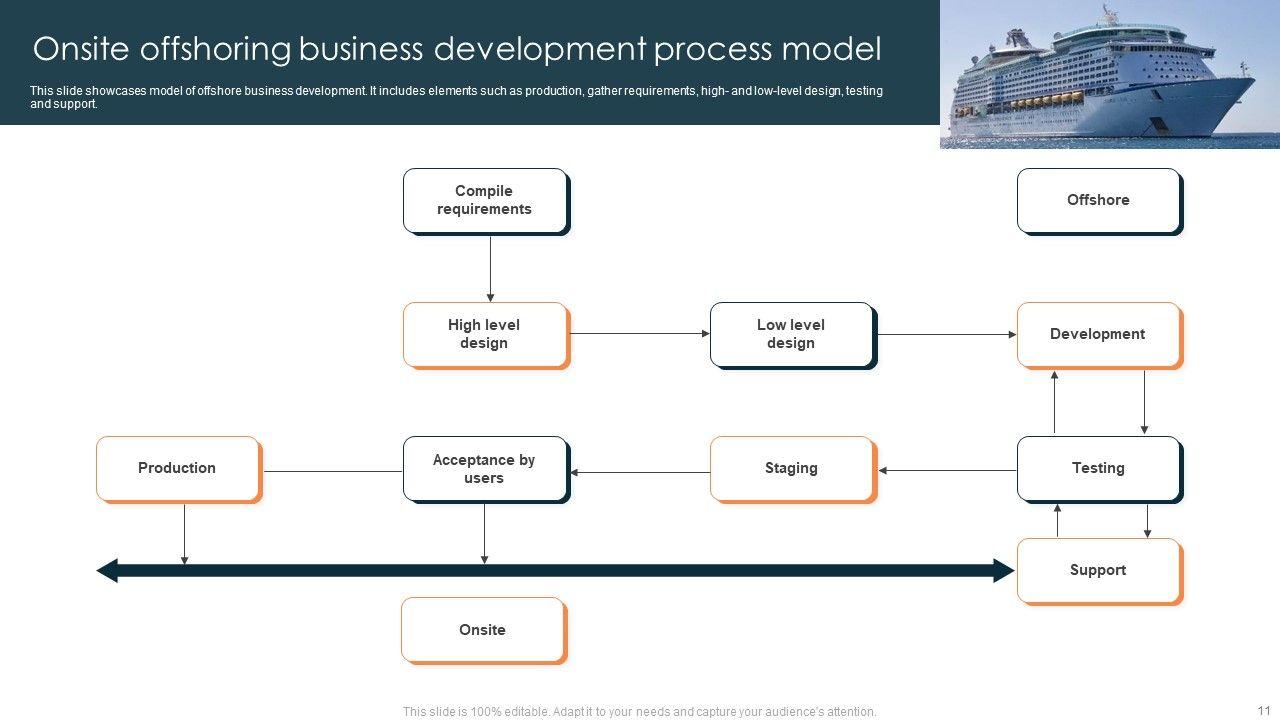 Onsite offshoring business development process model

This slide showcases model of offshore business development. It includes elements such as production, gather requirements, high- and low-level design, testing and support.

Compile requirements

Offshore

High level design

Low level design

Development

Production

Acceptance by users

Staging

Testing

Support

Onsite

This slide is 100% editable. Adapt it to your needs and capture your audience's attention.

11